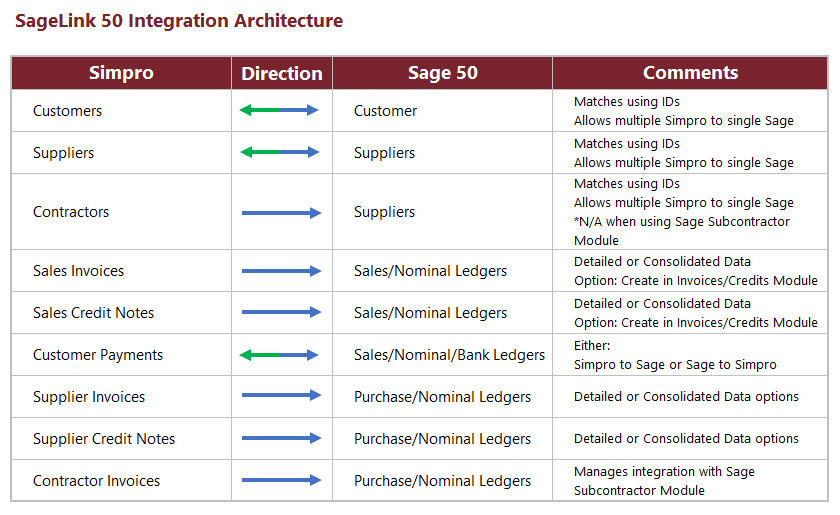 SageLink 50 Integration Architecture

| Simpro | Direction | Sage 50 | Comments |
|---|---|---|---|
| Customers | | Customer | Matches using IDs Allows multiple Simpro to single Sage |
| Suppliers | | Suppliers | Matches using IDs Allows multiple Simpro to single Sage |
| Contractors | | Suppliers | Matches using IDs Allows multiple Simpro to single Sage *N/A when using Sage Subcontractor Module |
| Sales Invoices | | Sales/Nominal Ledgers | Detailed or Consolidated Data Option: Create in Invoices/Credits Module |
| Sales Credit Notes | | Sales/Nominal Ledgers | Detailed or Consolidated Data Option: Create in Invoices/Credits Module |
| Customer Payments | | Sales/Nominal/Bank Ledgers | Either: Simpro to Sage or Sage to Simpro |
| Supplier Invoices | | Purchase/Nominal Ledgers | Detailed or Consolidated Data options |
| Supplier Credit Notes | | Purchase/Nominal Ledgers | Detailed or Consolidated Data options |
| Contractor Invoices | | Purchase/Nominal Ledgers | Manages integration with Sage Subcontractor Module |